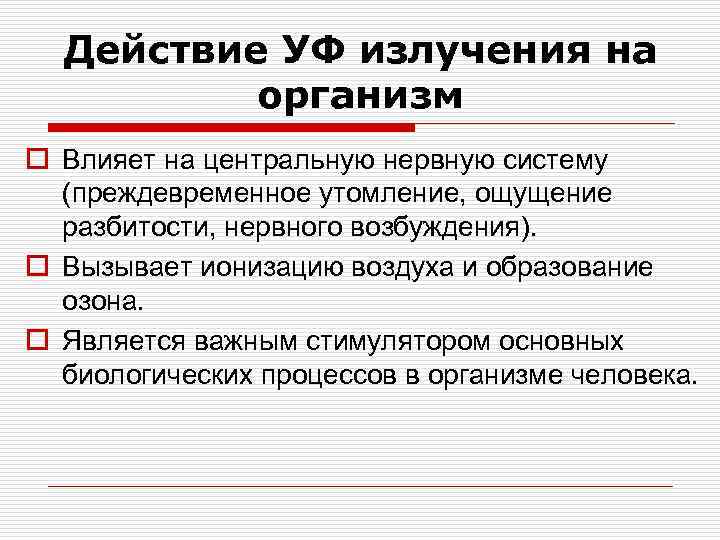 Действие УФ излучения на организм

Влияет на центральную нервную систему (преждевременное утомление, ощущение разбитости, нервного возбуждения).

Вызывает ионизацию воздуха и образование озона.

Является важным стимулятором основных биологических процессов в организме человека.